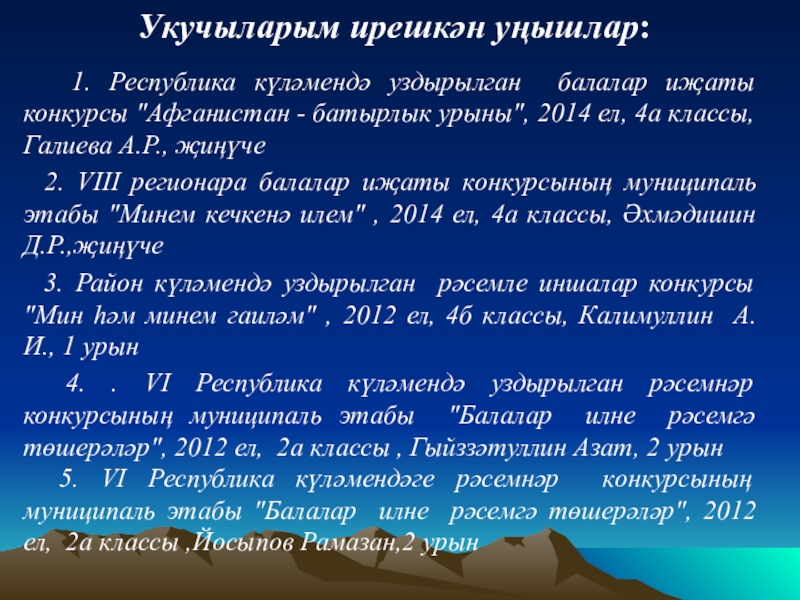 Укучыларым ирешкән уңышлар:

1. Республика күләмендә уздырылган балалар иҗаты конкурсы "Афганистан - батырлык урыны", 2014 ел, 4а классы, Галиева А.Р., җиңүче

2. VIII регионара балалар иҗаты конкурсының муниципаль этабы "Минем кечкенә илем" , 2014 ел, 4а классы, Әхмәдишин Д.Р.,җиңүче

3. Район күләмендә уздырылган рәсемле иншалар конкурсы "Мин һәм минем гаиләм" , 2012 ел, 4б классы, Калимуллин А. И., 1 урын

4. . VI Республика күләмендә уздырылган рәсемнәр конкурсының муниципаль этабы "Балалар илне рәсемгә төшерәләр", 2012 ел, 2а классы , Гыйззәтуллин Азат, 2 урын

5. VI Республика күләмендәге рәсемнәр конкурсының муниципаль этабы "Балалар илне рәсемгә төшерәләр", 2012 ел, 2а классы ,Йосыпов Рамазан,2 урын